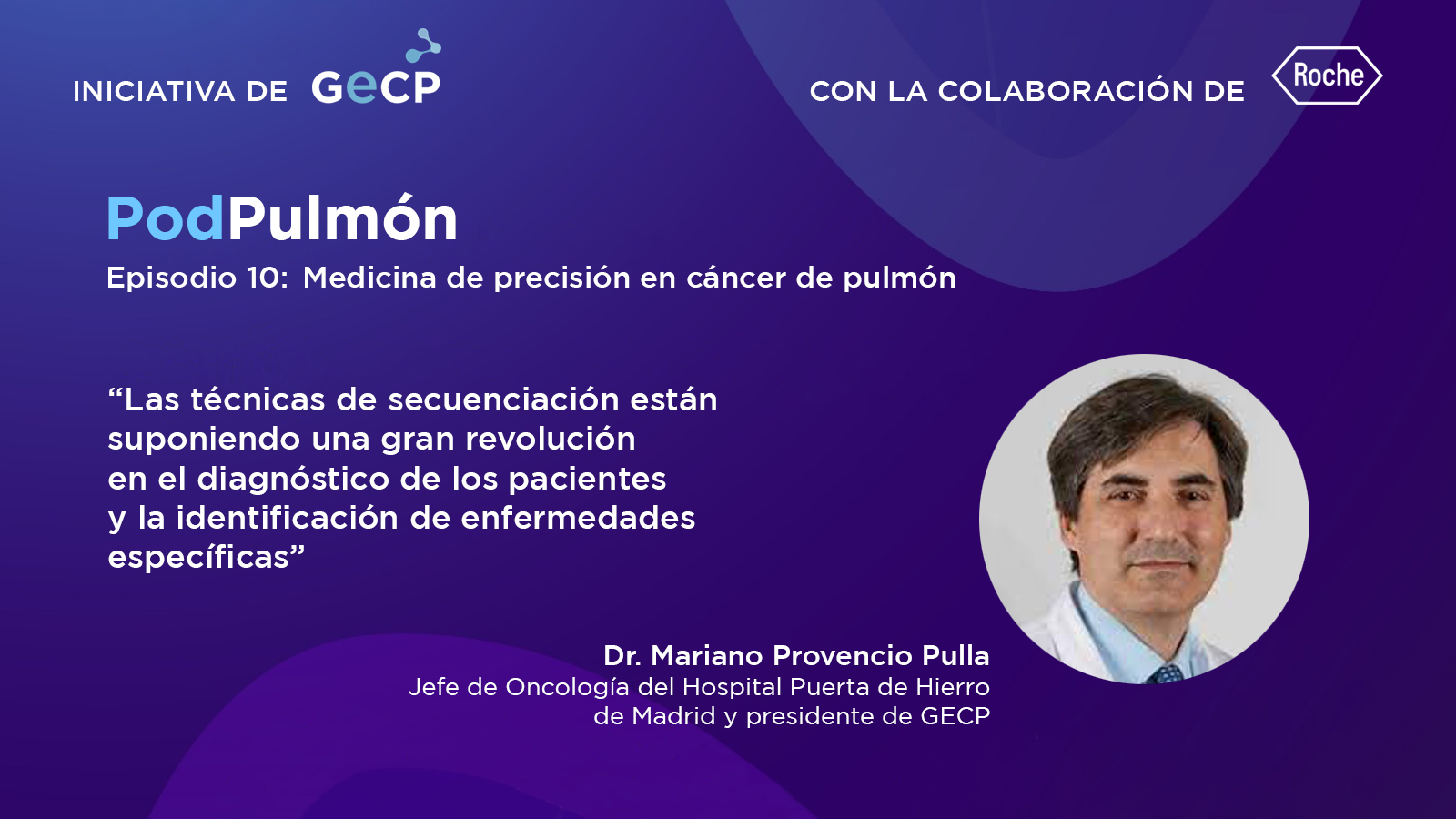 INICIATIVA DE GeCP

CON LA COLABORACIÓN DE Roche

PodPulmón

Episodio 10: Medicina de precisión en cáncer de pulmón

“Las técnicas de secuenciación están suponiendo una gran revolución en el diagnóstico de los pacientes y la identificación de enfermedades específicas”

Dr. Mariano Provencio Pulla
Jefe de Oncología del Hospital Puerta de Hierro de Madrid y presidente de GECP